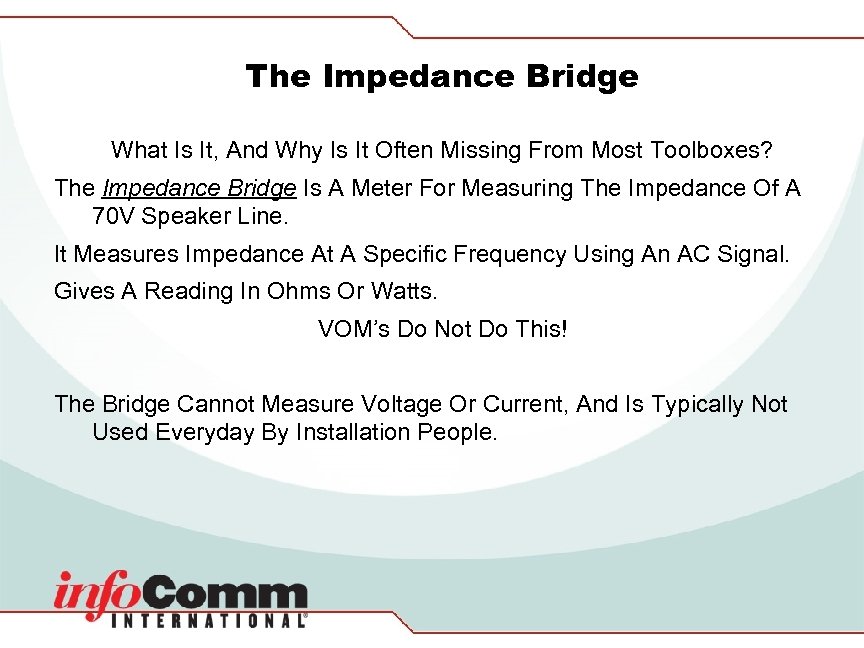 The Impedance Bridge

What Is It, And Why Is It Often Missing From Most Toolboxes?

The Impedance Bridge Is A Meter For Measuring The Impedance Of A 70V Speaker Line.

It Measures Impedance At A Specific Frequency Using An AC Signal.

Gives A Reading In Ohms Or Watts.

VOM's Do Not Do This!

The Bridge Cannot Measure Voltage Or Current, And Is Typically Not Used Everyday By Installation People.

infoComm INTERNATIONAL®